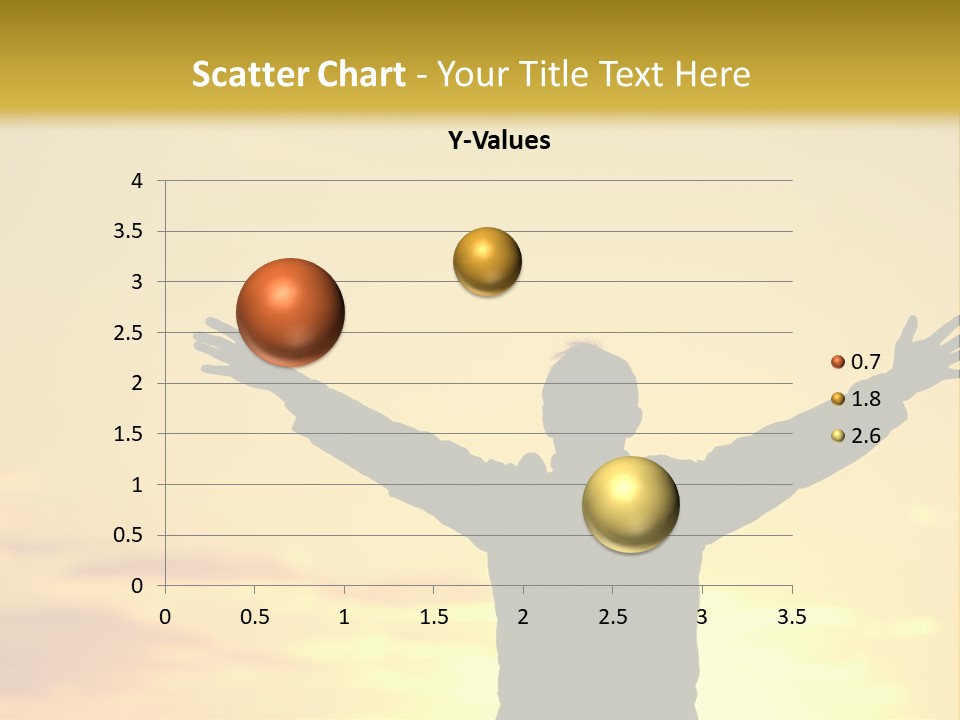 Scatter Chart - Your Title Text Here

Y-Values

4
3.5
3
2.5
2
1.5
1
0.5
0

0 0.5 1 1.5 2 2.5 3 3.5

0.7
1.8
2.6